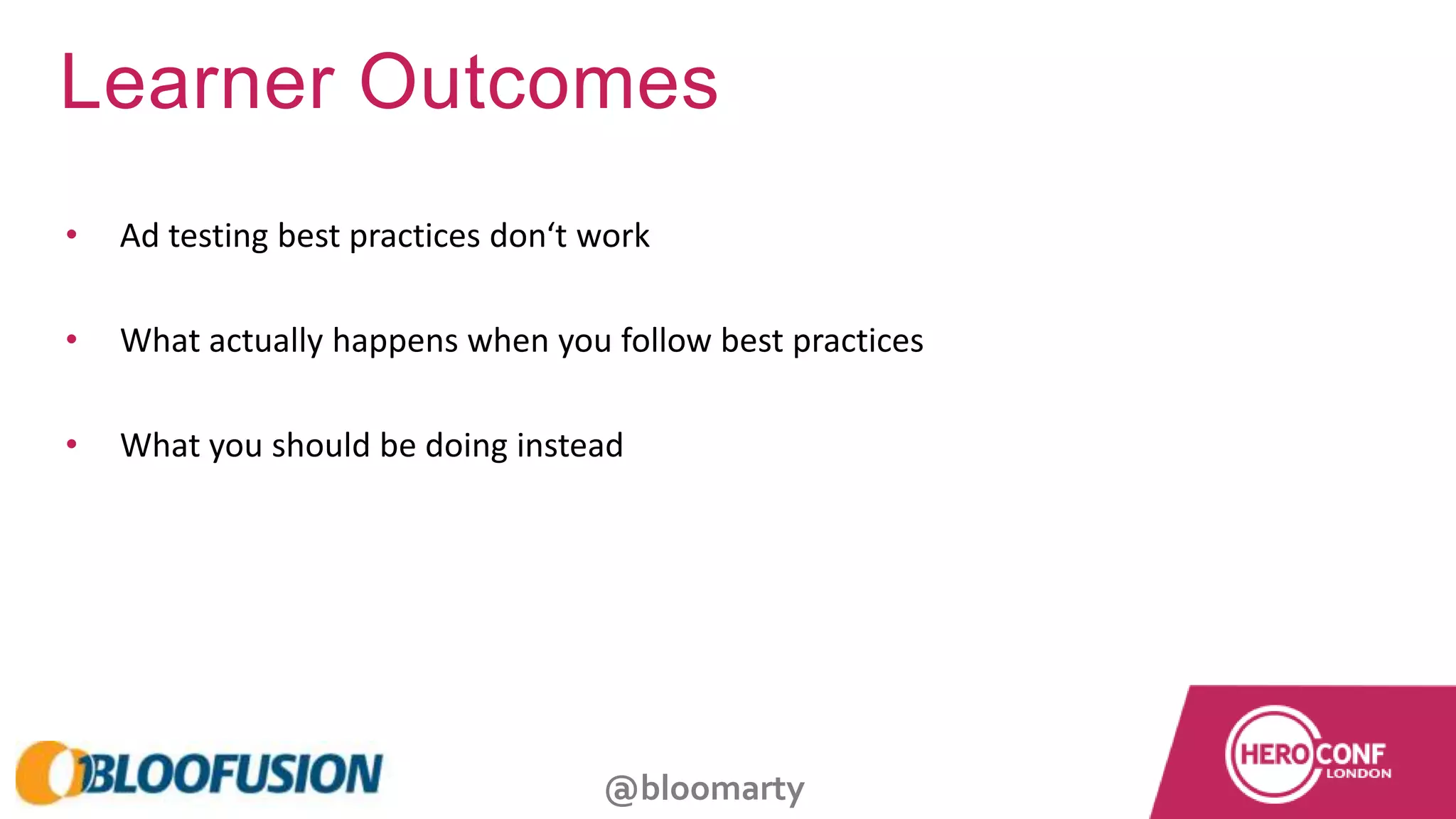 Learner Outcomes

• Ad testing best practices don‘t work

• What actually happens when you follow best practices

• What you should be doing instead

BLOOFUSION

@bloomarty

HERO CONF LONDON